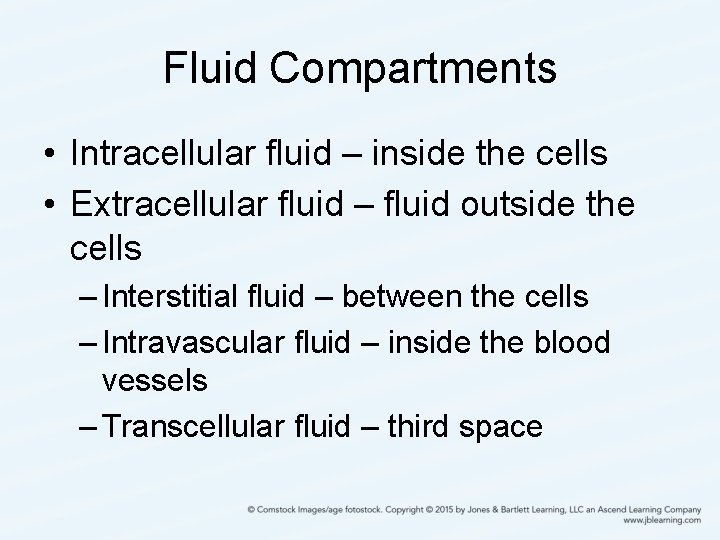 Fluid Compartments

• Intracellular fluid – inside the cells
• Extracellular fluid – fluid outside the cells
  – Interstitial fluid – between the cells
  – Intravascular fluid – inside the blood vessels
  – Transcellular fluid – third space

© Comstock Images/age fotostock. Copyright © 2015 by Jones & Bartlett Learning, LLC an Ascend Learning Company
www.jblearning.com